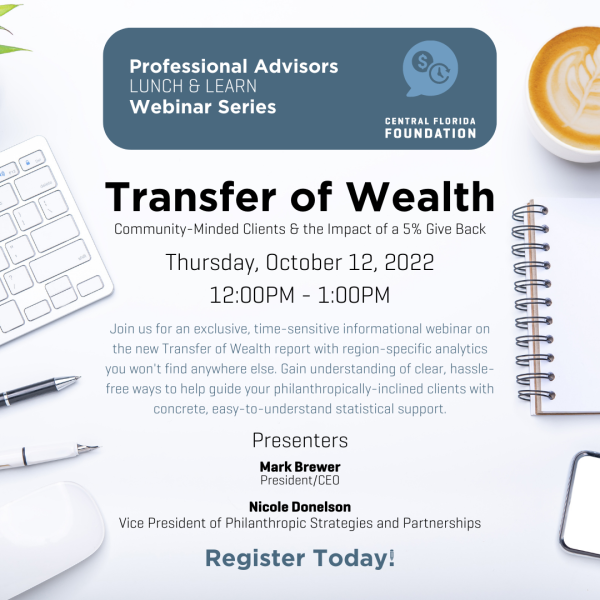 Professional Advisors
LUNCH & LEARN
Webinar Series

CENTRAL FLORIDA
FOUNDATION

Transfer of Wealth

Community-Minded Clients & the Impact of a 5% Give Back

Thursday, October 12, 2022
12:00PM - 1:00PM

Join us for an exclusive, time-sensitive informational webinar on the new Transfer of Wealth report with region-specific analytics you won't find anywhere else. Gain understanding of clear, hassle-free ways to help guide your philanthropically-inclined clients with concrete, easy-to-understand statistical support.

Presenters

Mark Brewer
President/CEO

Nicole Donelson
Vice President of Philanthropic Strategies and Partnerships

Register Today!